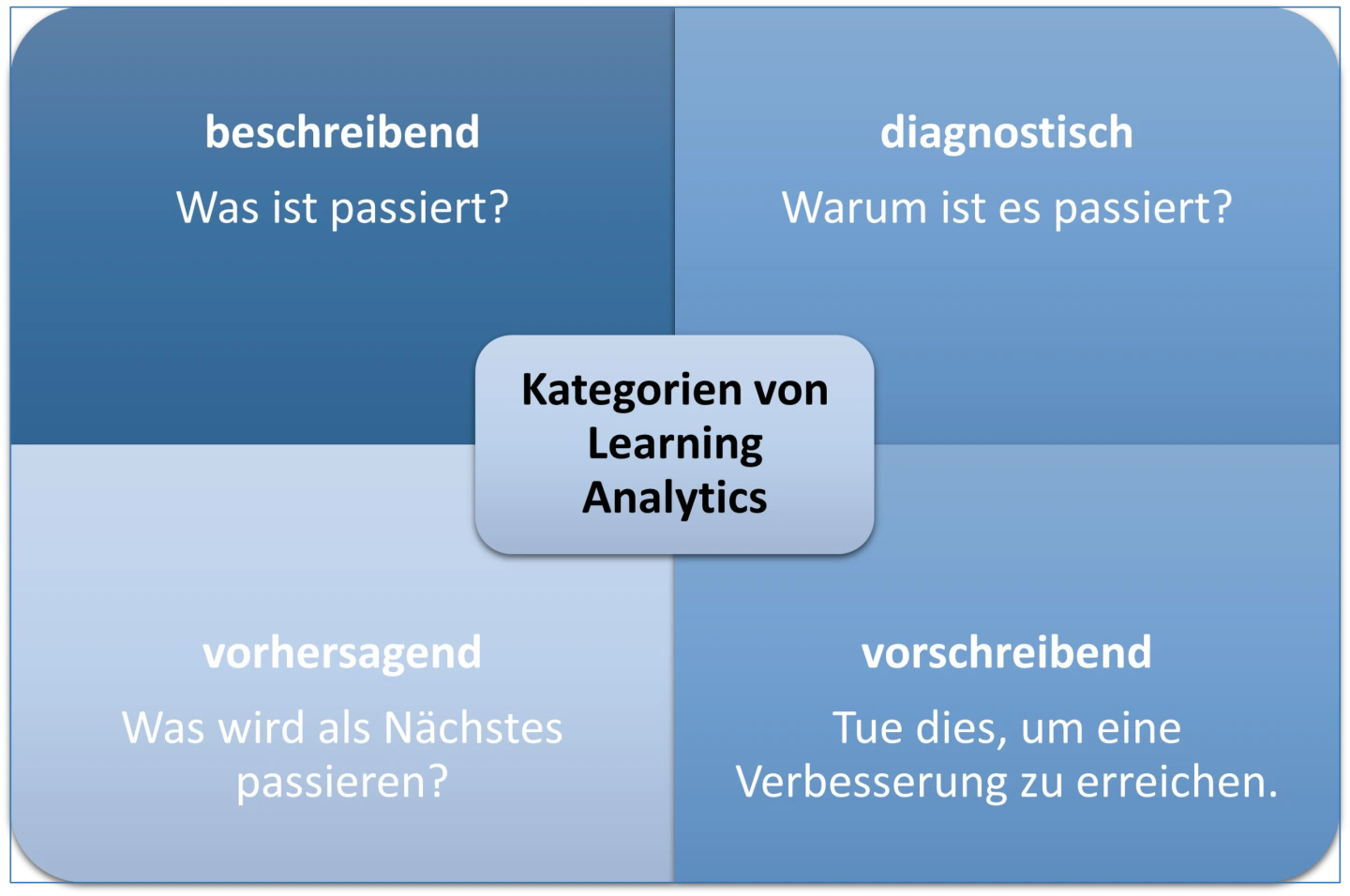 beschreibend

Was ist passiert?

diagnostisch

Warum ist es passiert?

Kategorien von Learning Analytics

vorhersagend

Was wird als Nächstes passieren?

vorschreibend

Tue dies, um eine Verbesserung zu erreichen.